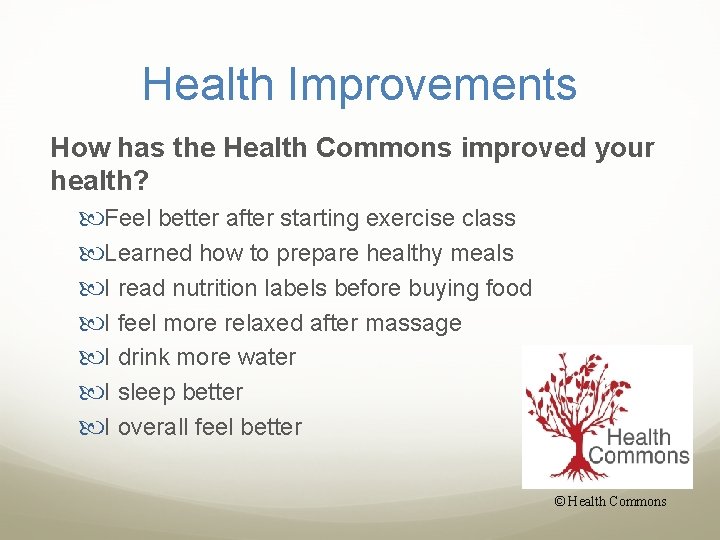 Health Improvements

How has the Health Commons improved your health?

Feel better after starting exercise class

Learned how to prepare healthy meals

I read nutrition labels before buying food

I feel more relaxed after massage

I drink more water

I sleep better

I overall feel better

Health Commons

© Health Commons